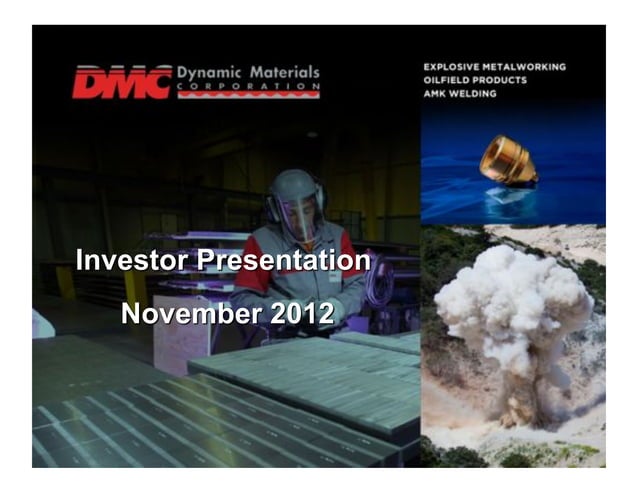 DMC Dynamic Materials CORPORATION

EXPLOSIVE METALWORKING
OILFIELD PRODUCTS
AMK WELDING

Investor Presentation

November 2012